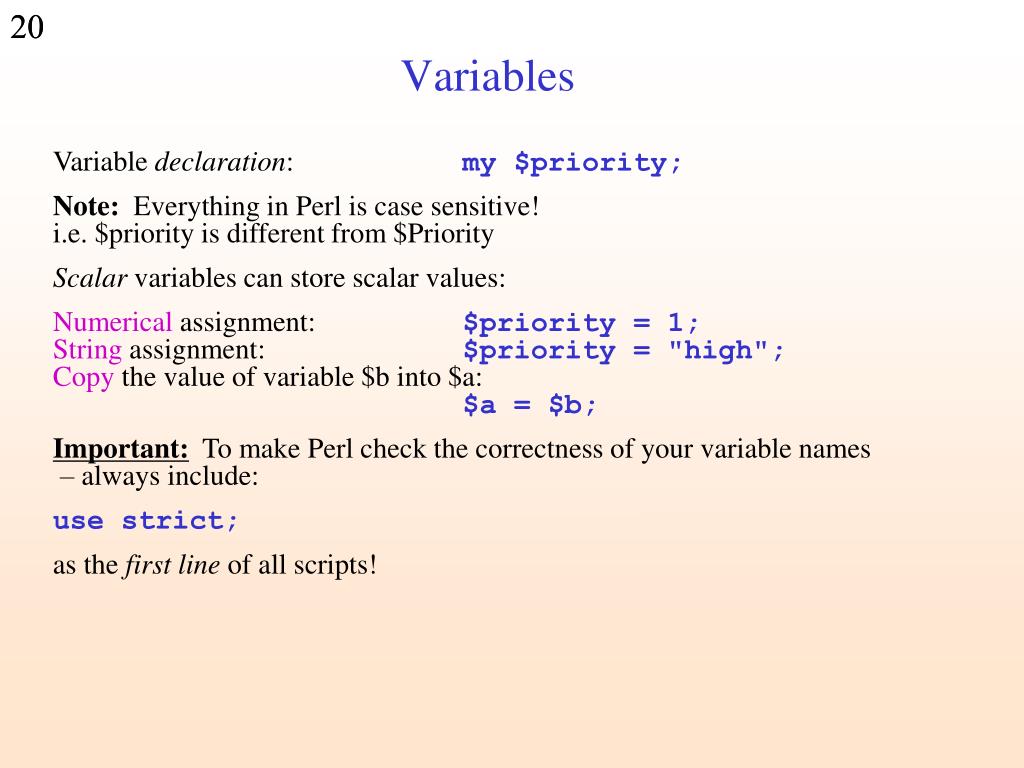 20

Variables

Variable declaration: my \$priority;

Note: Everything in Perl is case sensitive!
i.e. \$priority is different from \$Priority

Scalar variables can store scalar values:

Numerical assignment: \$priority = 1;
String assignment: \$priority = "high";
Copy the value of variable \$b into \$a:
\$a = \$b;

Important: To make Perl check the correctness of your variable names – always include:

use strict;

as the first line of all scripts!